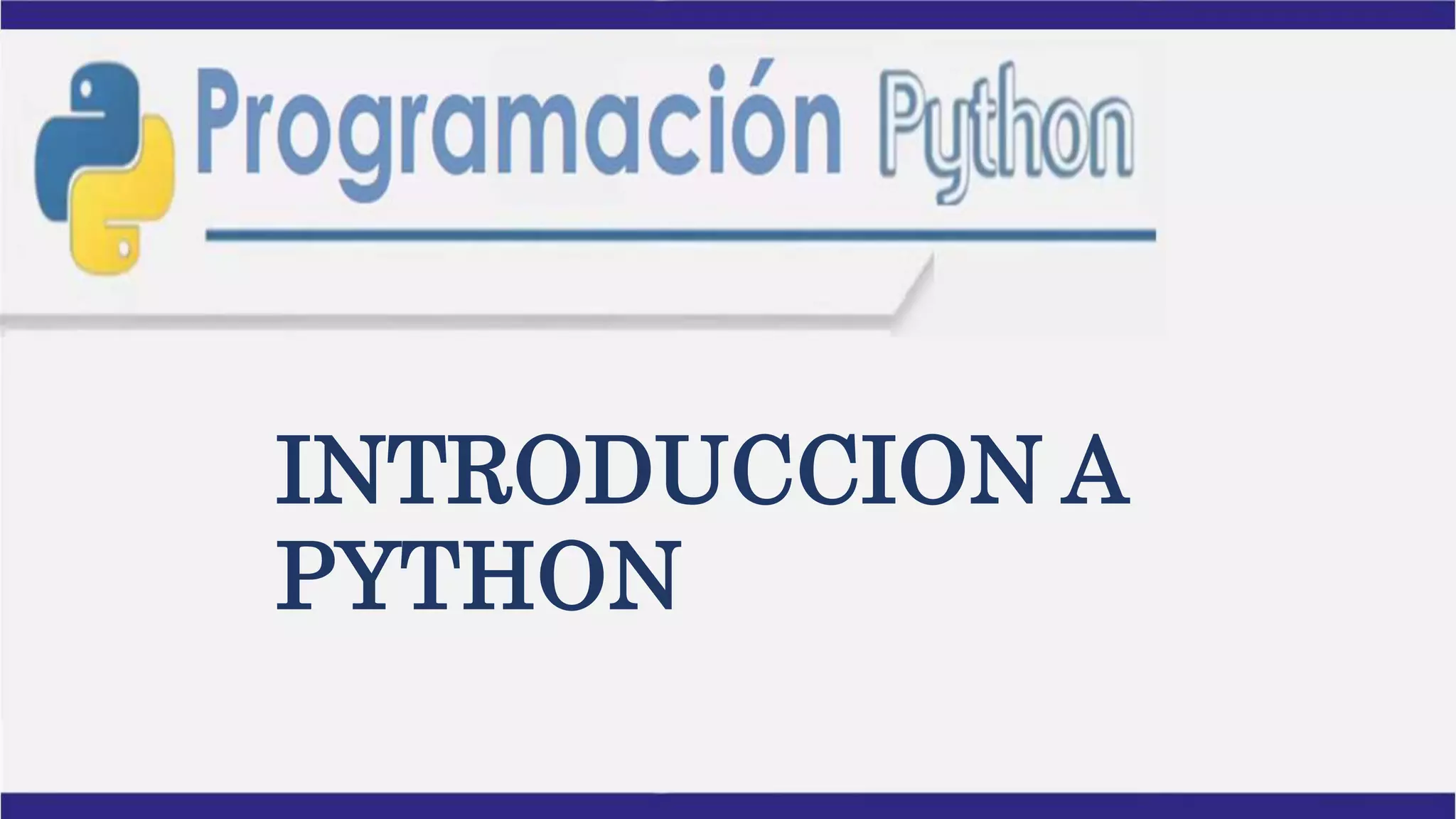 Programación Python

INTRODUCCION A PYTHON